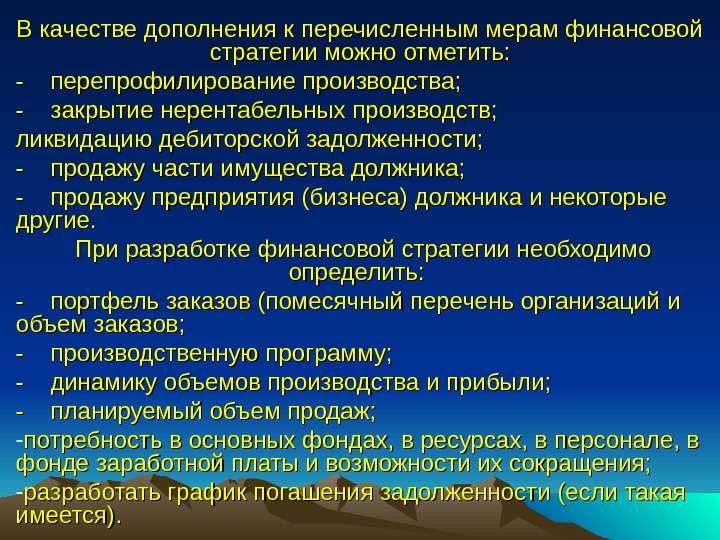 В качестве дополнения к перечисленным мерам финансовой стратегии можно отметить:

- перепрофилирование производства;

- закрытие нерентабельных производств;

ликвидацию дебиторской задолженности;

- продажу части имущества должника;

- продажу предприятия (бизнеса) должника и некоторые другие.

При разработке финансовой стратегии необходимо определить:

- портфель заказов (помесячный перечень организаций и объем заказов;

- производственную программу;

- динамику объемов производства и прибыли;

- планируемый объем продаж;

-потребность в основных фондах, в ресурсах, в персонале, в фонде заработной платы и возможности их сокращения;

-разработать график погашения задолженности (если такая имеется).